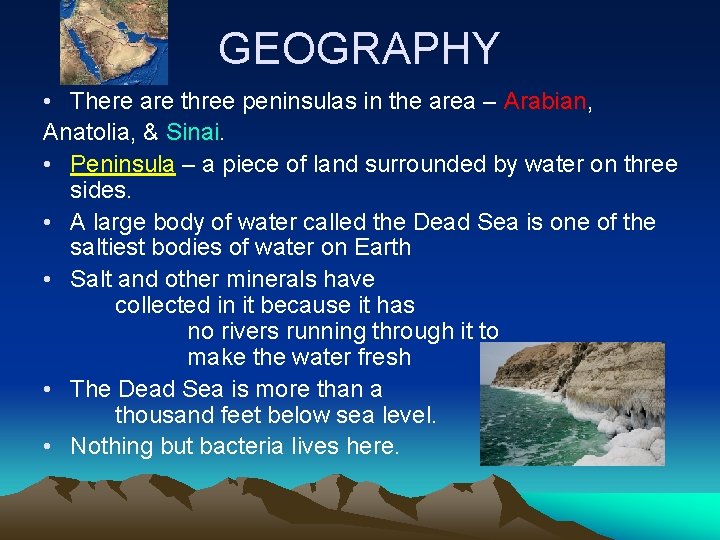 GEOGRAPHY

• There are three peninsulas in the area – Arabian, Anatolia, & Sinai.

• Peninsula – a piece of land surrounded by water on three sides.

• A large body of water called the Dead Sea is one of the saltiest bodies of water on Earth

• Salt and other minerals have collected in it because it has no rivers running through it to make the water fresh

• The Dead Sea is more than a thousand feet below sea level.

• Nothing but bacteria lives here.